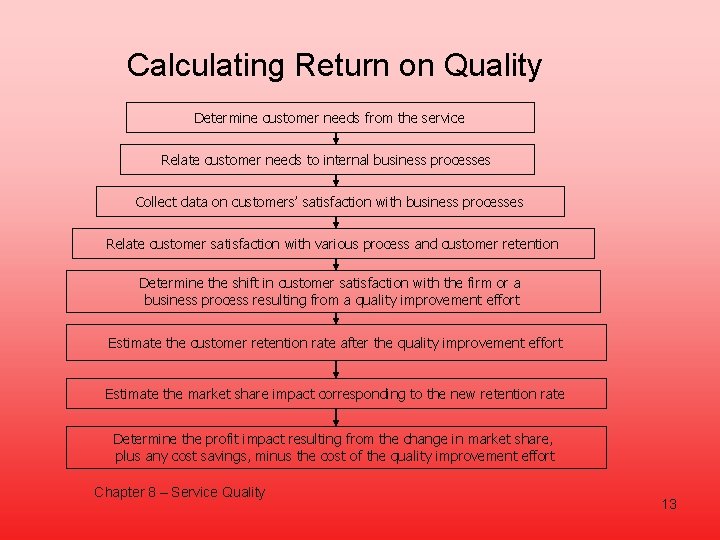 Calculating Return on Quality

Determine customer needs from the service

Relate customer needs to internal business processes

Collect data on customers' satisfaction with business processes

Relate customer satisfaction with various process and customer retention

Determine the shift in customer satisfaction with the firm or a business process resulting from a quality improvement effort

Estimate the customer retention rate after the quality improvement effort

Estimate the market share impact corresponding to the new retention rate

Determine the profit impact resulting from the change in market share, plus any cost savings, minus the cost of the quality improvement effort

Chapter 8 – Service Quality

13